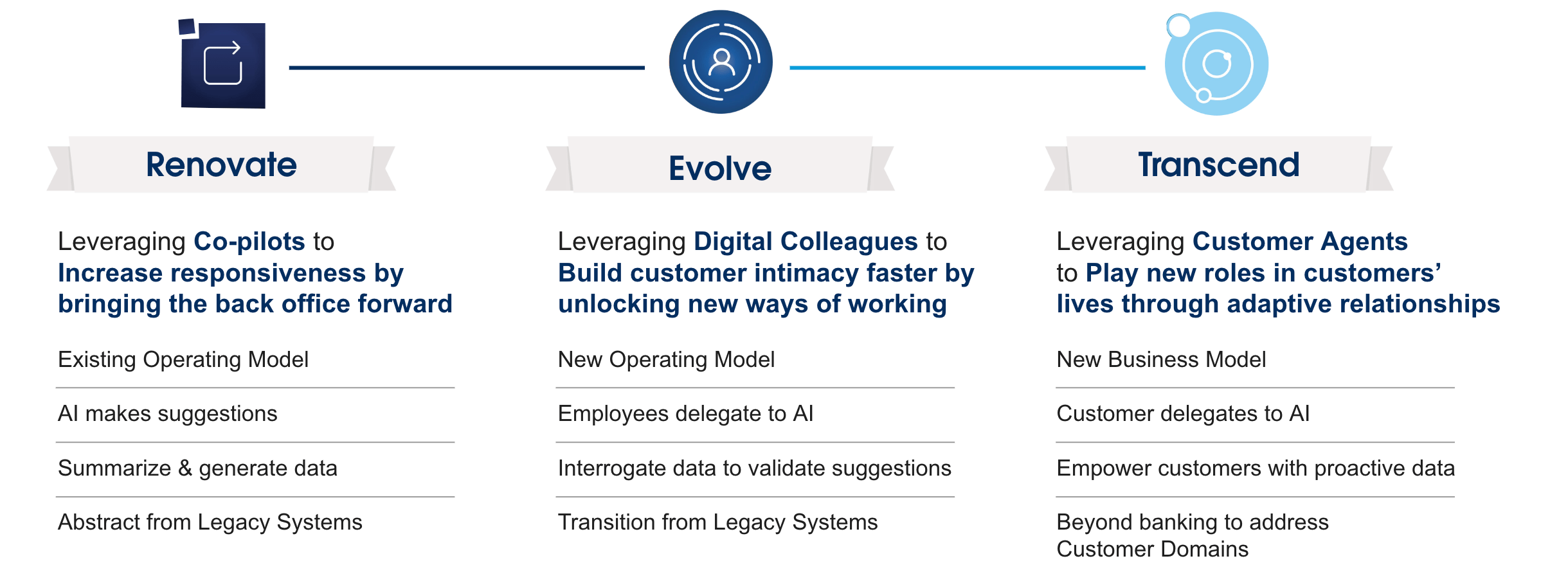 Renovate

Leveraging Co-pilots to Increase responsiveness by bringing the back office forward

Existing Operating Model

AI makes suggestions

Summarize & generate data

Abstract from Legacy Systems

Evolve

Leveraging Digital Colleagues to Build customer intimacy faster by unlocking new ways of working

New Operating Model

Employees delegate to AI

Interrogate data to validate suggestions

Transition from Legacy Systems

Transcend

Leveraging Customer Agents to Play new roles in customers' lives through adaptive relationships

New Business Model

Customer delegates to AI

Empower customers with proactive data

Beyond banking to address Customer Domains